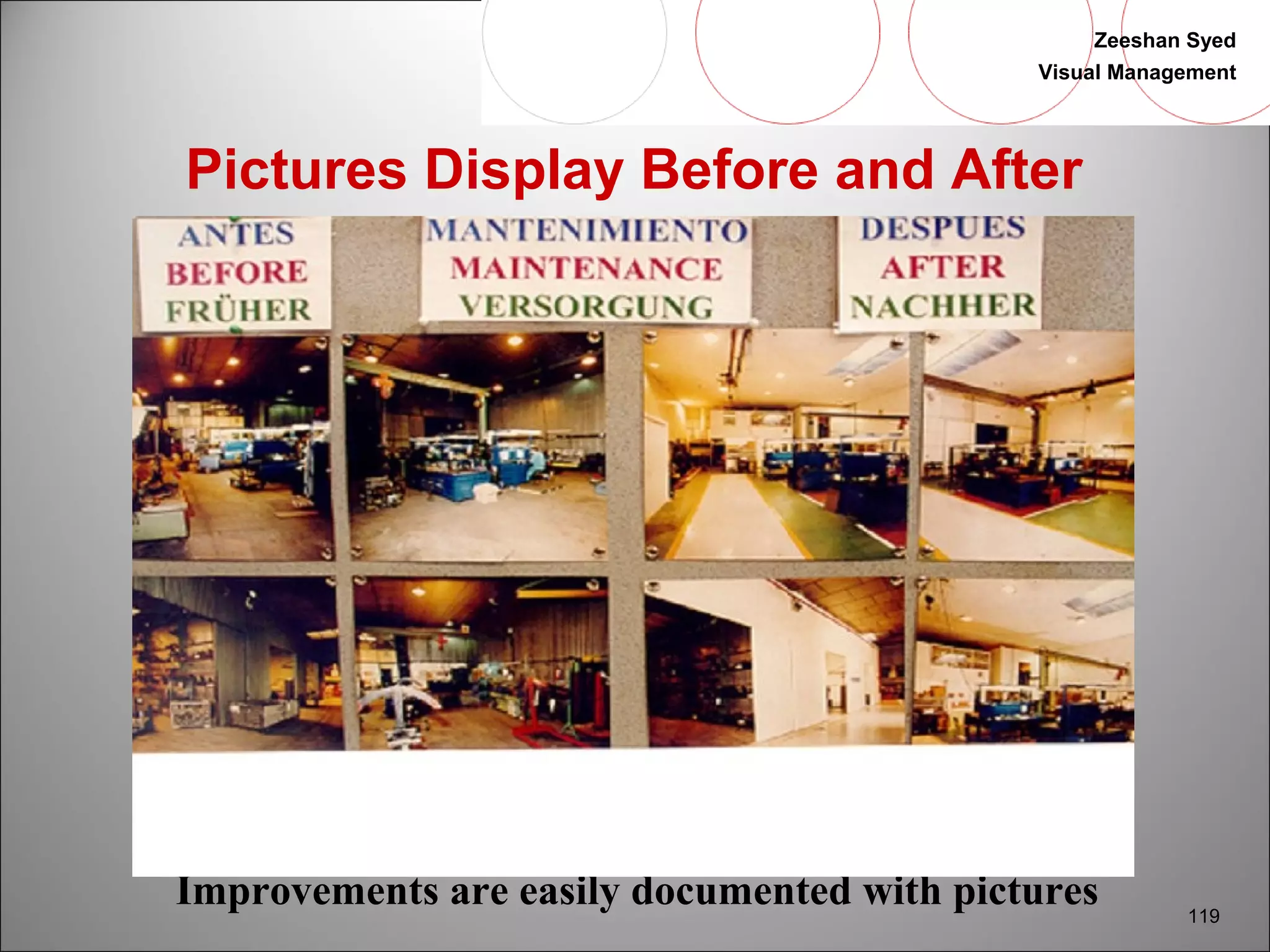 Zeeshan Syed
Visual Management

Pictures Display Before and After

ANTES
BEFORE
FRÜHER

MANTENIMIENTO
MAINTENANCE
VERSORGUNG

DESPUES
AFTER
NACHHER

Improvements are easily documented with pictures

119